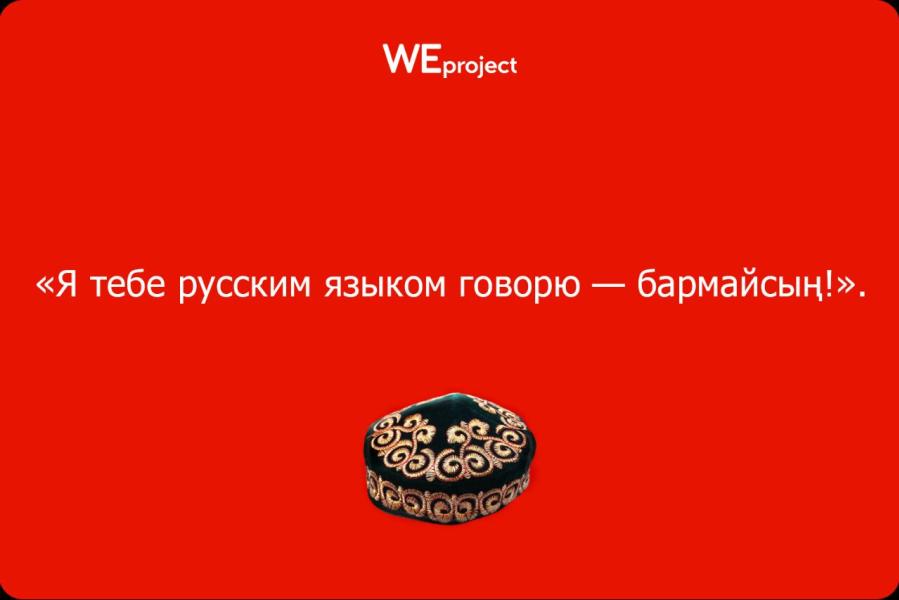 WEproject

«Я тебе русским языком говорю — бармайсың!».